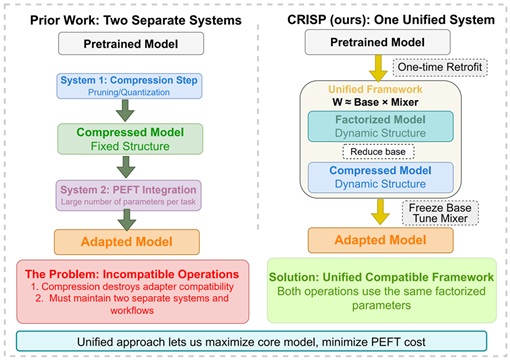 Prior Work: Two Separate Systems

Pretrained Model

System 1: Compression Step
Pruning/Quantization

Compressed Model
Fixed Structure

System 2: PEFT Integration
Large number of parameters per task

Adapted Model

The Problem: Incompatible Operations
1. Compression destroys adapter compatibility
2. Must maintain two separate systems and workflows

CRISP (ours): One Unified System

Pretrained Model

One-time Retrofit

Unified Framework
W ≈ Base × Mixer

Factorized Model
Dynamic Structure

Reduce base

Compressed Model
Dynamic Structure

Freeze Base
Tune Mixer

Adapted Model

Solution: Unified Compatible Framework
Both operations use the same factorized parameters

Unified approach lets us maximize core model, minimize PEFT cost